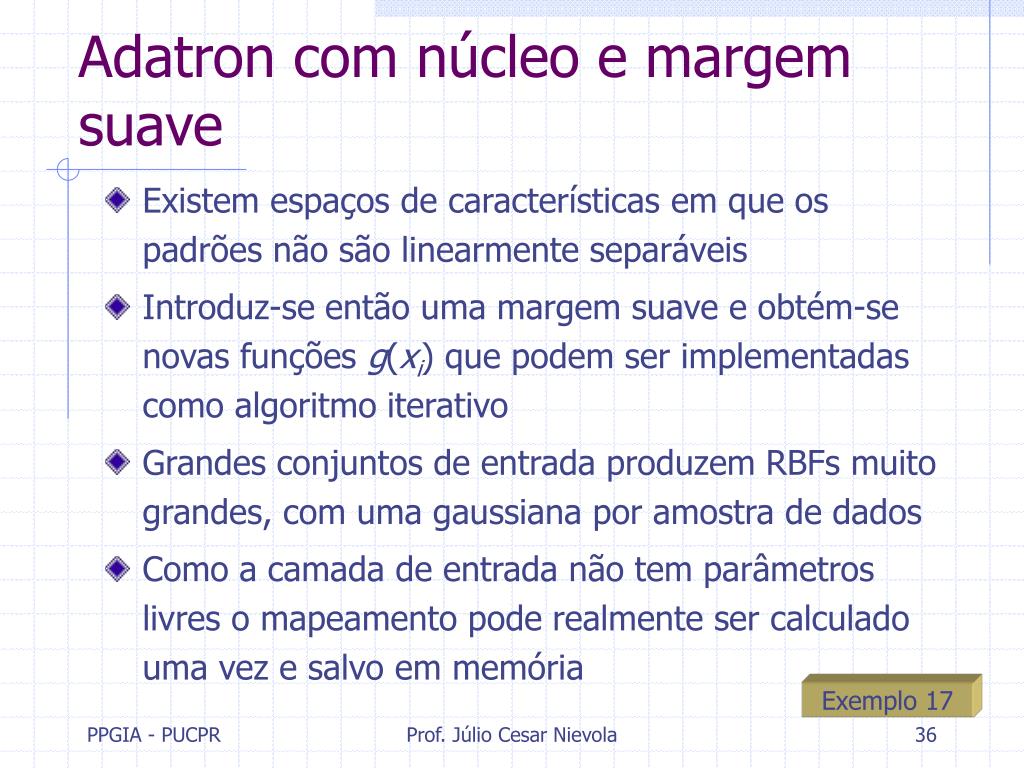 Adatron com núcleo e margem suave

Existem espaços de características em que os padrões não são linearmente separáveis

Introduz-se então uma margem suave e obtém-se novas funções $g(x_i)$ que podem ser implementadas como algoritmo iterativo

Grandes conjuntos de entrada produzem RBFs muito grandes, com uma gaussiana por amostra de dados

Como a camada de entrada não tem parâmetros livres o mapeamento pode realmente ser calculado uma vez e salvo em memória

Exemplo 17

PPGIA - PUCPR

Prof. Júlio Cesar Nievola

36